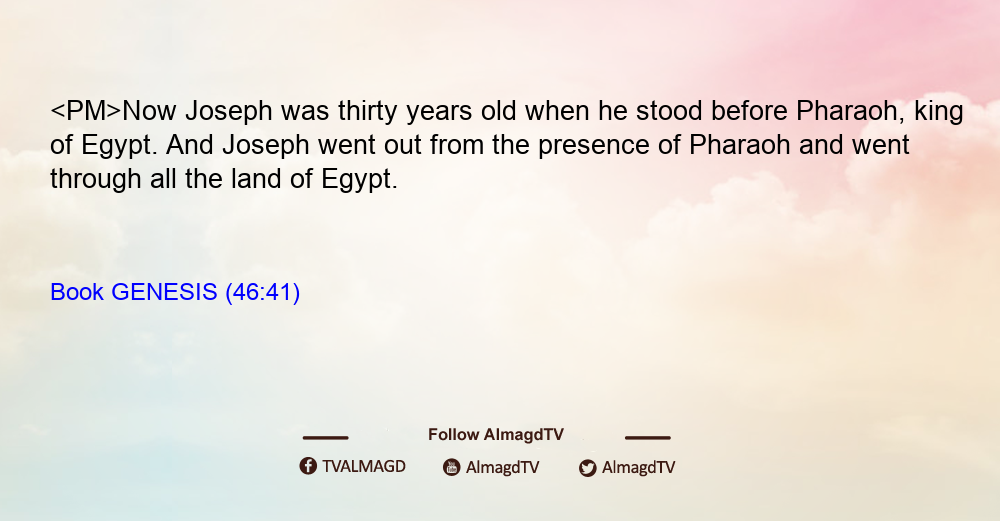 <PM>Now Joseph was thirty years old when he stood before Pharaoh, king of Egypt. And Joseph went out from the presence of Pharaoh and went through all the land of Egypt.

Book GENESIS (46:41)

Follow AlmagdTV

TVALMAGD AlmagdTV AlmagdTV